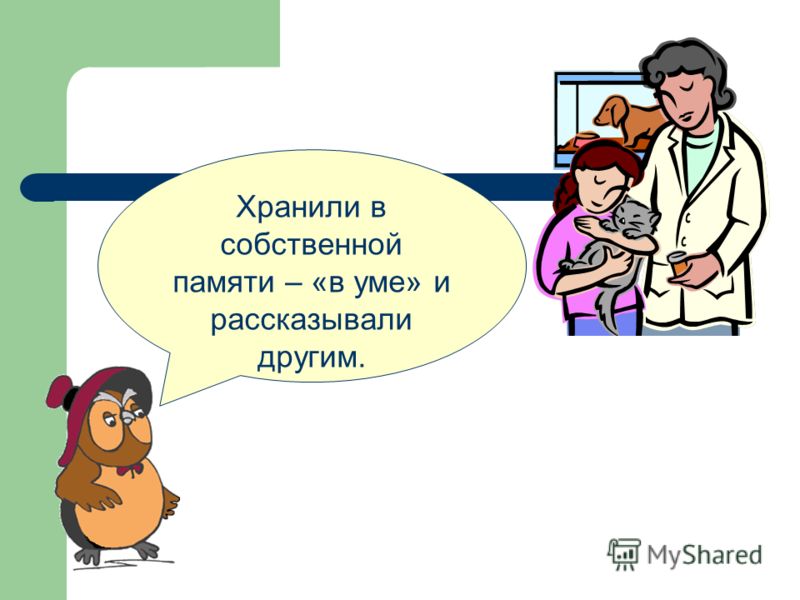 Хранили в собственной памяти – «в уме» и рассказывали другим.

MyShared